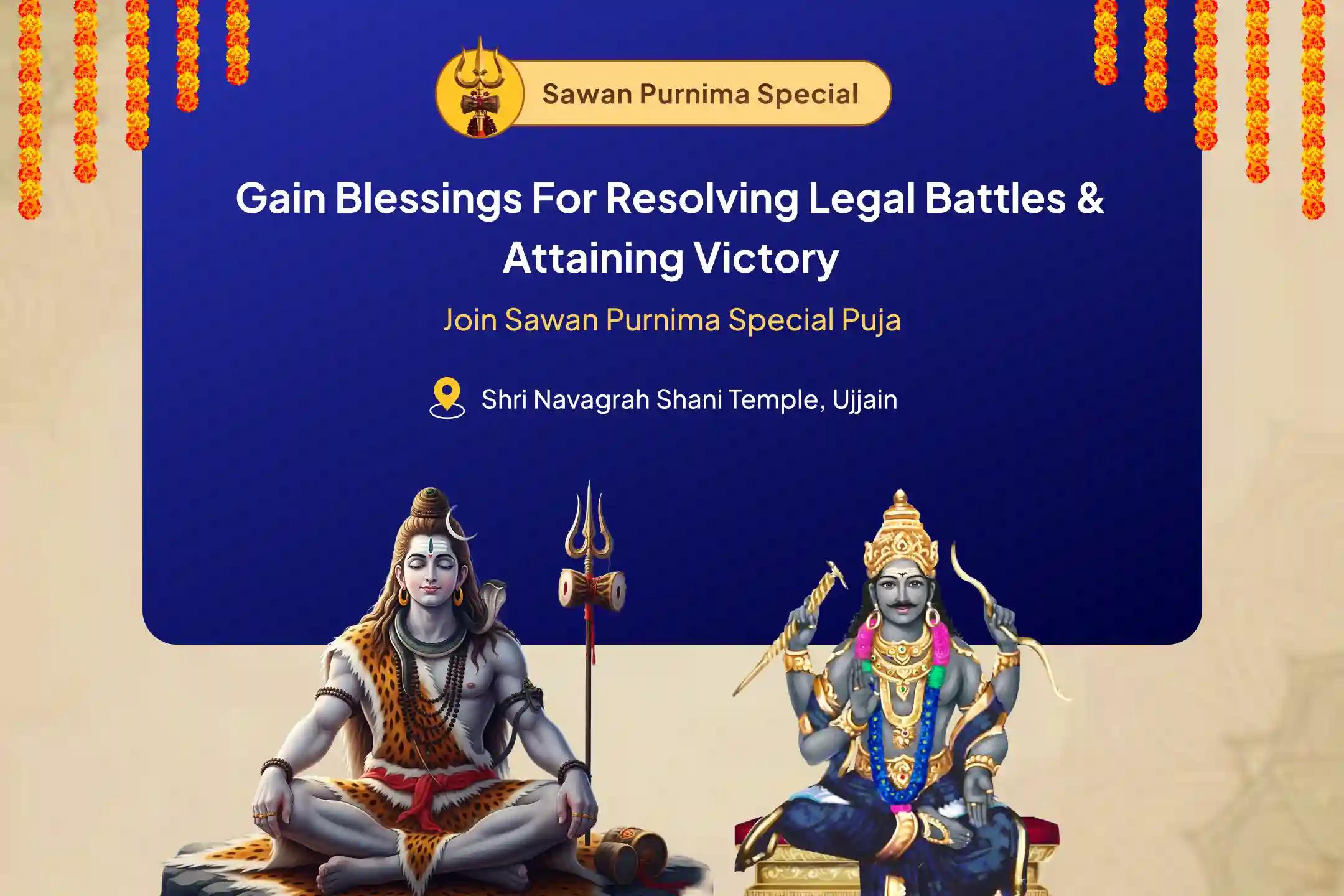 Sawan Purnima Special

Gain Blessings For Resolving Legal Battles & Attaining Victory

Join Sawan Purnima Special Puja

Shri Navagrah Shani Temple, Ujjain